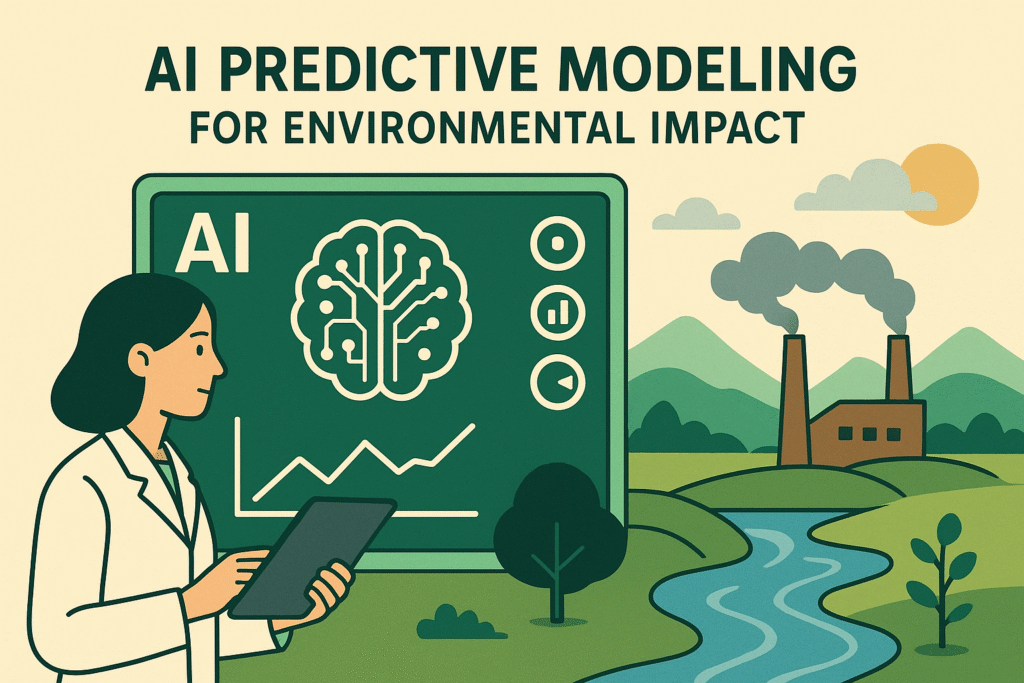 AI PREDICTIVE MODELING
FOR ENVIRONMENTAL IMPACT

AI